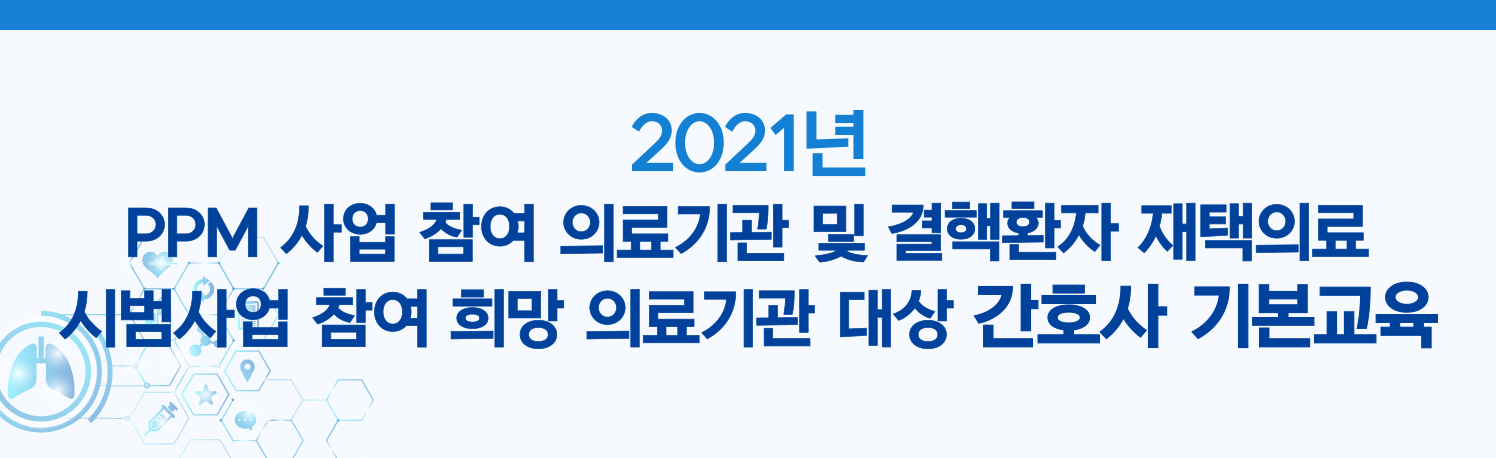 2021년
PPM 사업 참여 의료기관 및 결핵환자 재택의료 시범사업 참여 희망 의료기관 대상 간호사 기본교육